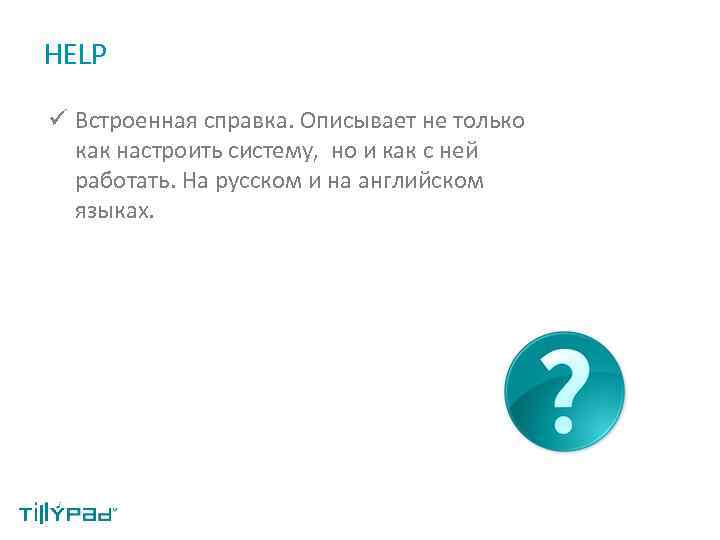 HELP

✓ Встроенная справка. Описывает не только как настроить систему, но и как с ней работать. На русском и на английском языках.

?

TillYPad